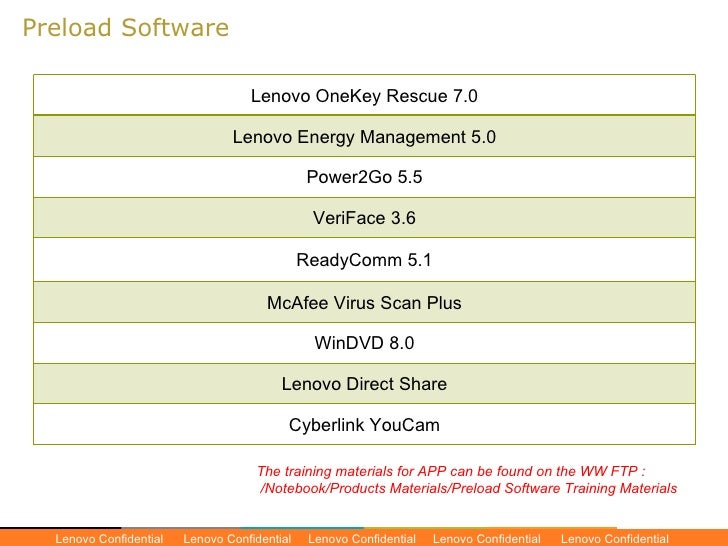 Preload Software

| Lenovo OneKey Rescue 7.0 |
|---|
| Lenovo Energy Management 5.0 |
| Power2Go 5.5 |
| VeriFace 3.6 |
| ReadyComm 5.1 |
| McAfee Virus Scan Plus |
| WinDVD 8.0 |
| Lenovo Direct Share |
| Cyberlink YouCam |

The training materials for APP can be found on the WW FTP : /Notebook/Products Materials/Preload Software Training Materials

Lenovo Confidential Lenovo Confidential Lenovo Confidential Lenovo Confidential Lenovo Confidential